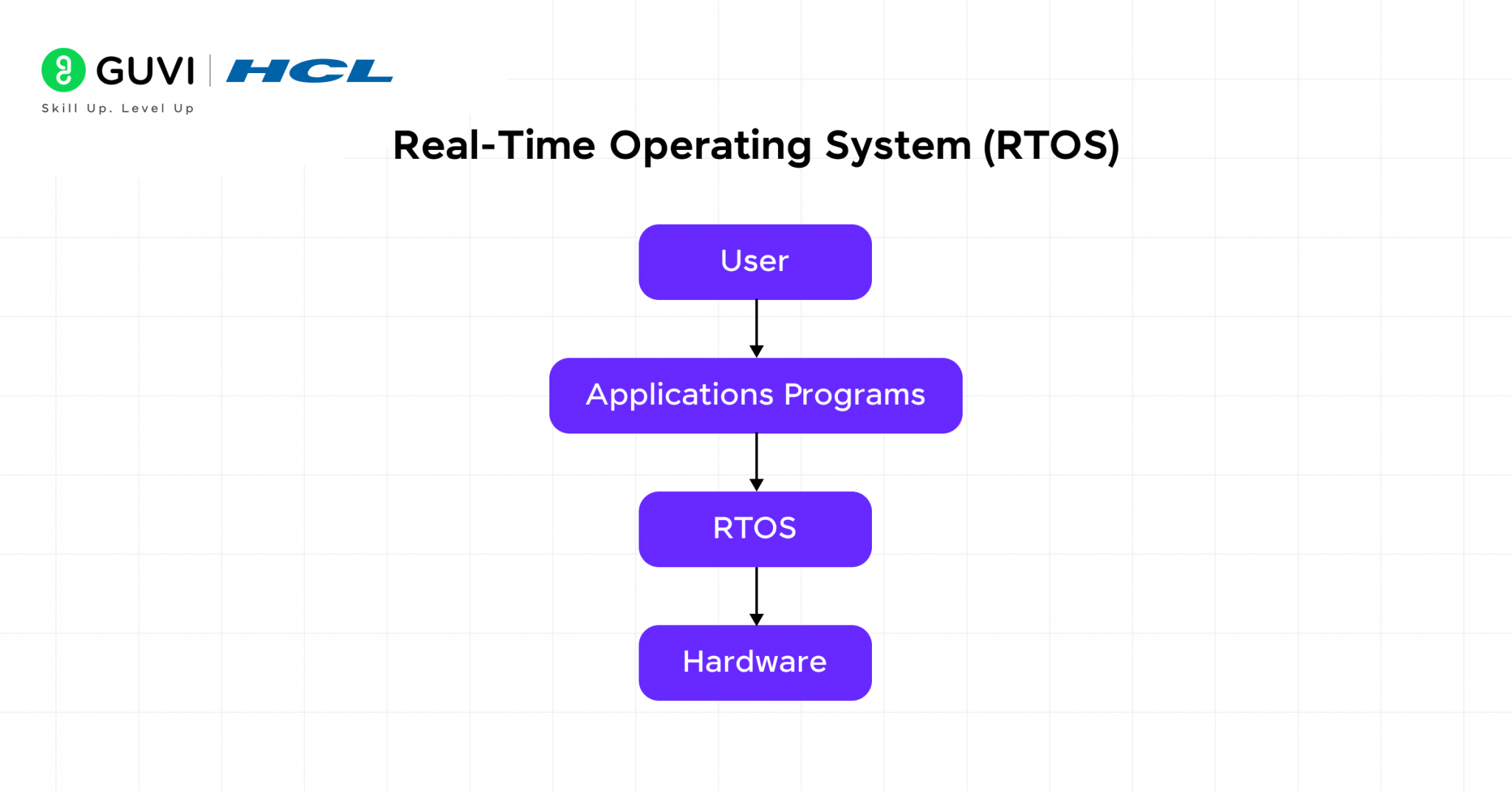 GUVI | HCL
Skill Up. Level Up

Real-Time Operating System (RTOS)

User

Applications Programs

RTOS

Hardware